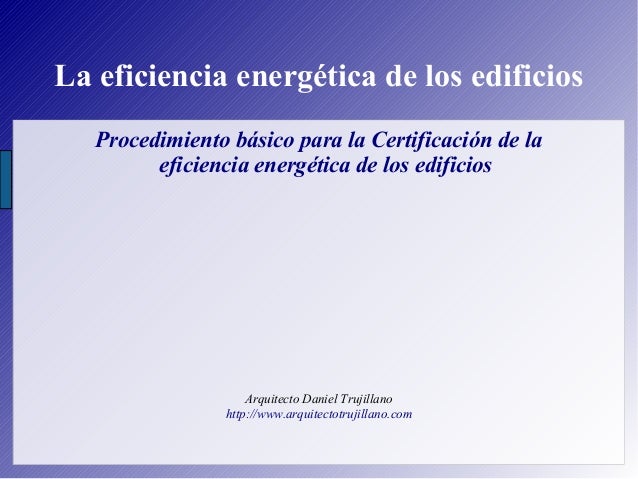 La eficiencia energética de los edificios

Procedimiento básico para la Certificación de la eficiencia energética de los edificios

Arquitecto Daniel Trujillano
http://www.arquitectotrujillano.com